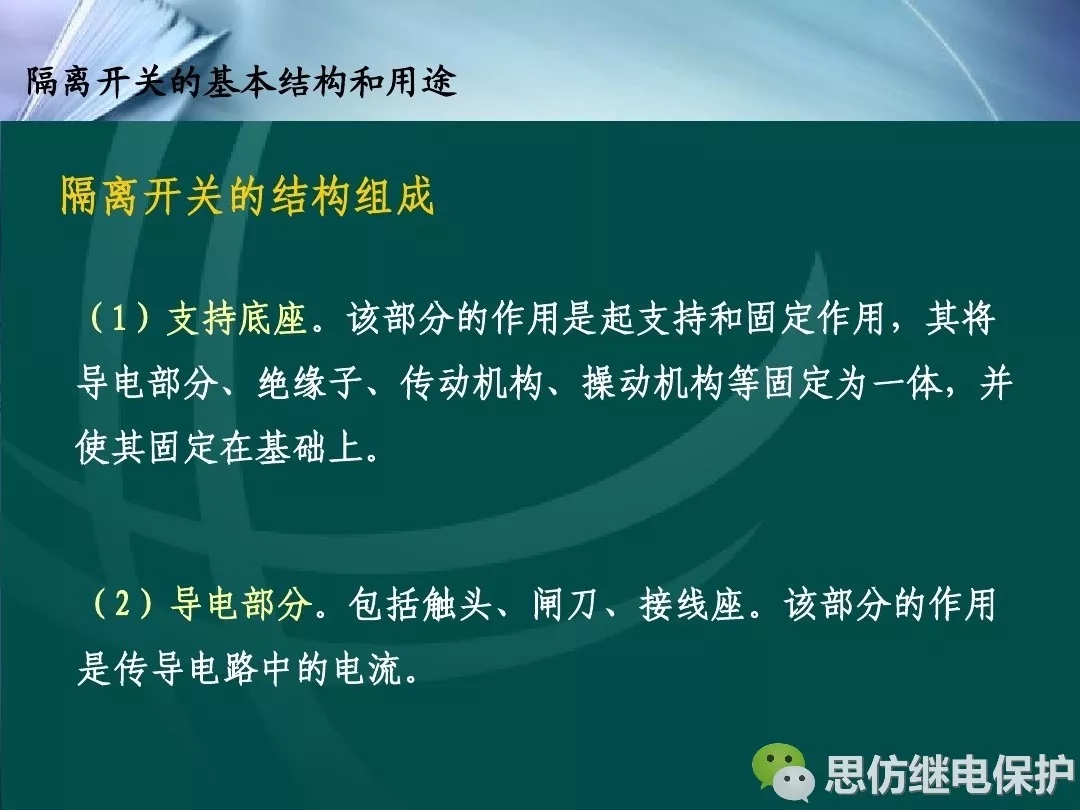 隔离开关的基本结构和用途

隔离开关的结构组成

（1）支持底座。该部分的作用是起支持和固定作用，其将导电部分、绝缘子、传动机构、操动机构等固定为一体，并使其固定在基础上。

（2）导电部分。包括触头、闸刀、接线座。该部分的作用是传导电路中的电流。

思仿继电保护